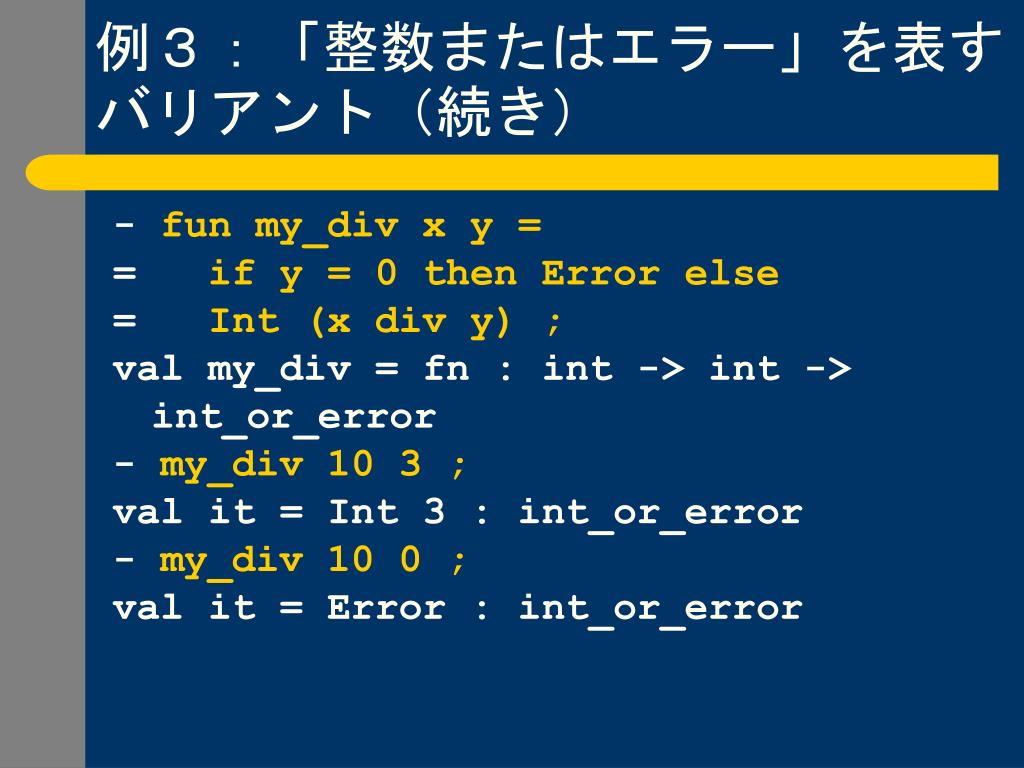 例３：「整数またはエラー」を表すバリアント（続き）

- fun my_div x y =
=   if y = 0 then Error else
=   Int (x div y) ;
val my_div = fn : int -> int -> int_or_error
- my_div 10 3 ;
val it = Int 3 : int_or_error
- my_div 10 0 ;
val it = Error : int_or_error